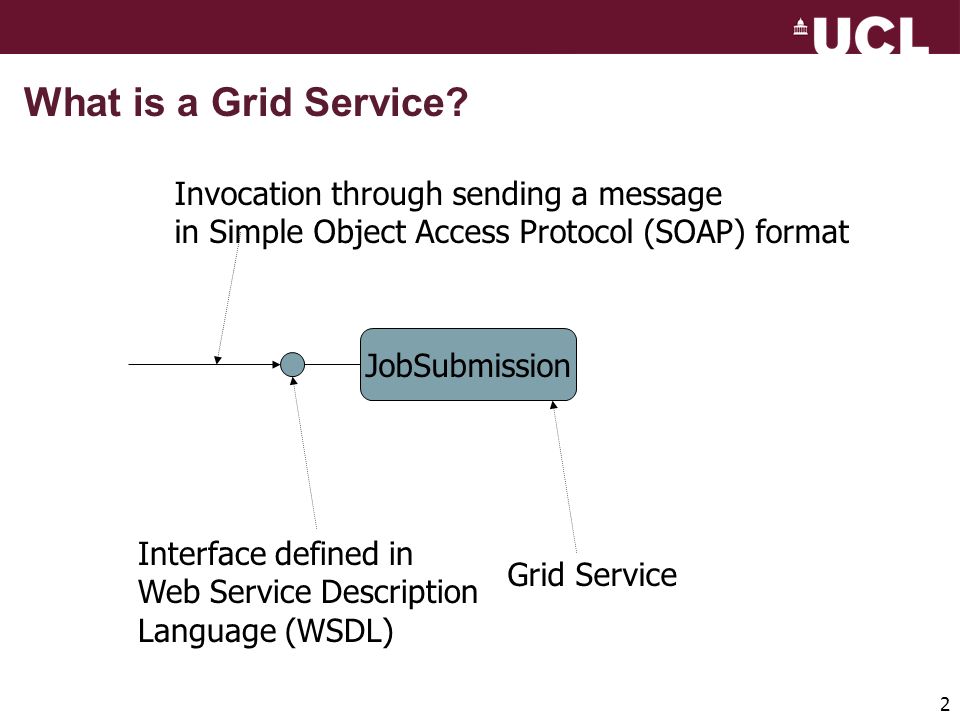 UCL

What is a Grid Service?

Invocation through sending a message in Simple Object Access Protocol (SOAP) format

JobSubmission

Interface defined in Web Service Description Language (WSDL)

Grid Service

2